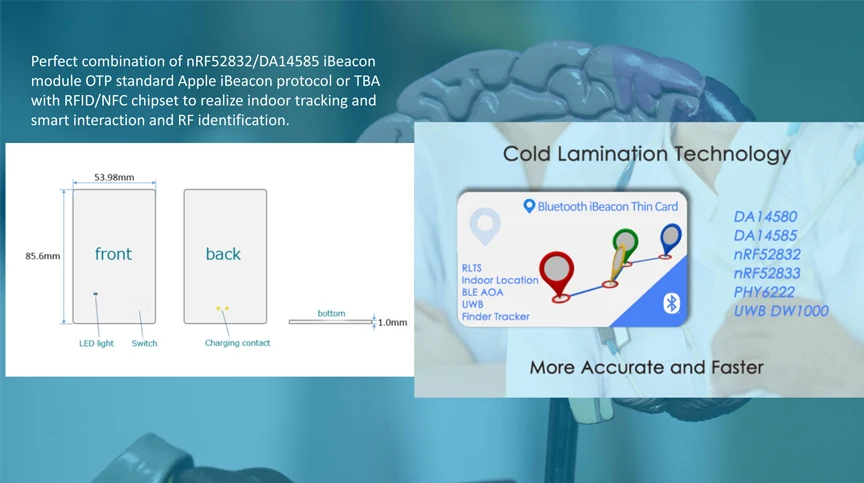 Perfect combination of nRF52832/DA14585 iBeacon module OTP standard Apple iBeacon protocol or TBA with RFID/NFC chipset to realize indoor tracking and smart interaction and RF identification.

53.98mm

85.6mm

front

back

LED light

Switch

Charging contact

bottom

1.0mm

Cold Lamination Technology

Bluetooth iBeacon Thin Card

RLTS
Indoor Location
BLE AOA
UWB
Finder Tracker

DA14580
DA14585
nRF52832
nRF52833
PHY6222
UWB DW1000

More Accurate and Faster